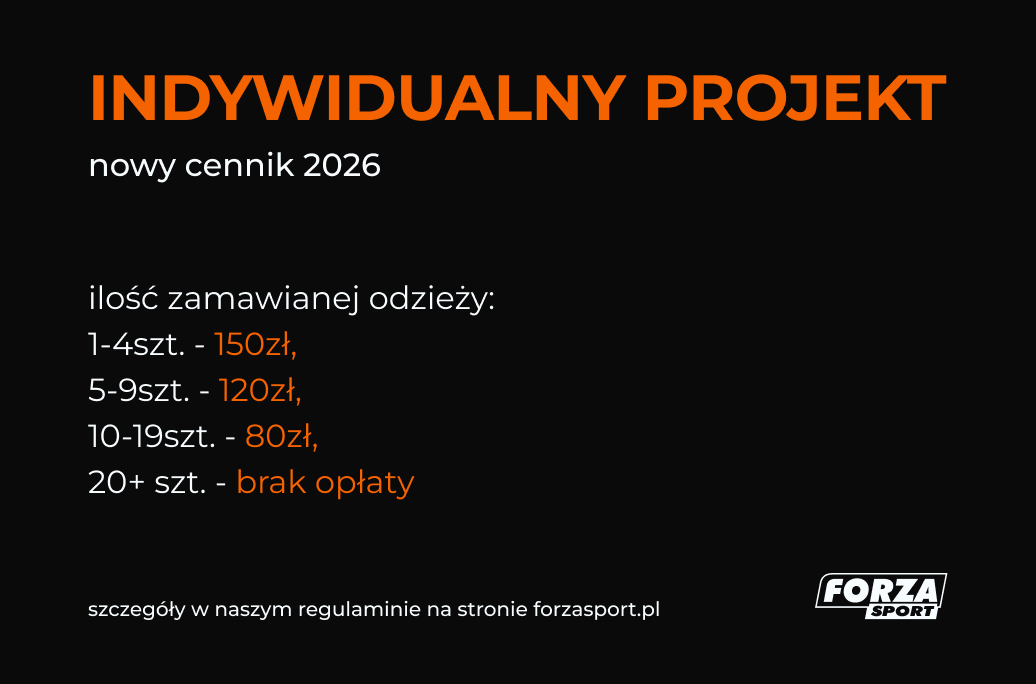 INDYWIDUALNY PROJEKT

nowy cennik 2026

ilość zamawianej odzieży:
1-4szt. - 150zł,
5-9szt. - 120zł,
10-19szt. - 80zł,
20+ szt. - brak opłaty

szczegóły w naszym regulaminie na stronie forzasport.pl

FORZA SPORT